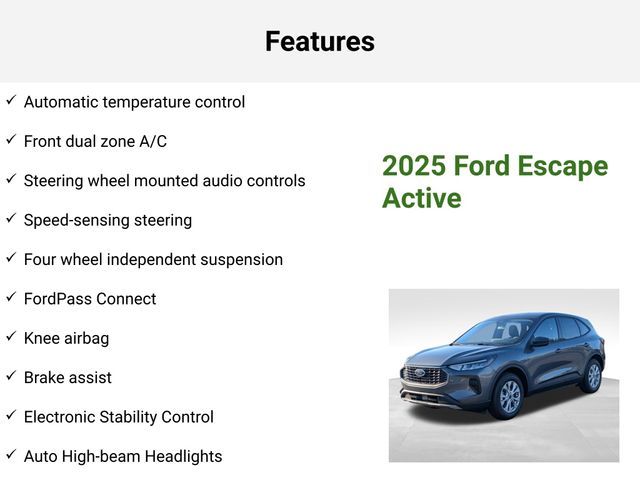 Features

✓ Automatic temperature control

✓ Front dual zone A/C

✓ Steering wheel mounted audio controls

✓ Speed-sensing steering

✓ Four wheel independent suspension

✓ FordPass Connect

✓ Knee airbag

✓ Brake assist

✓ Electronic Stability Control

✓ Auto High-beam Headlights

2025 Ford Escape Active